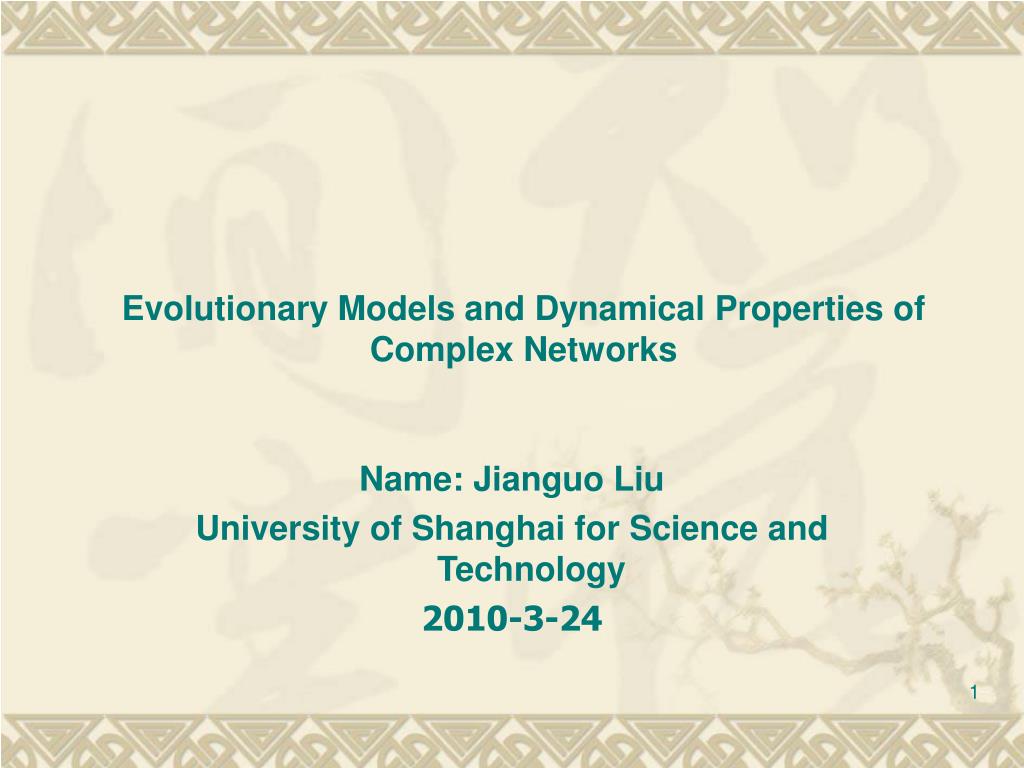 Evolutionary Models and Dynamical Properties of Complex Networks

Name: Jianguo Liu
University of Shanghai for Science and Technology
2010-3-24

1